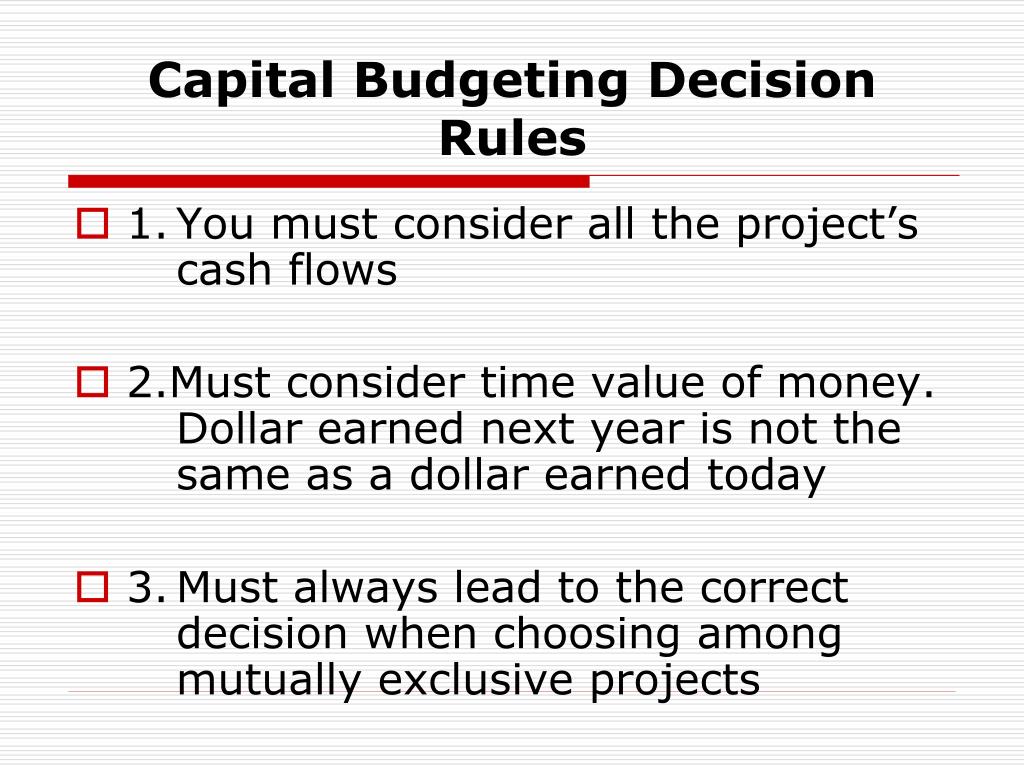 Capital Budgeting Decision Rules

1. You must consider all the project’s cash flows

2.Must consider time value of money. Dollar earned next year is not the same as a dollar earned today

3. Must always lead to the correct decision when choosing among mutually exclusive projects